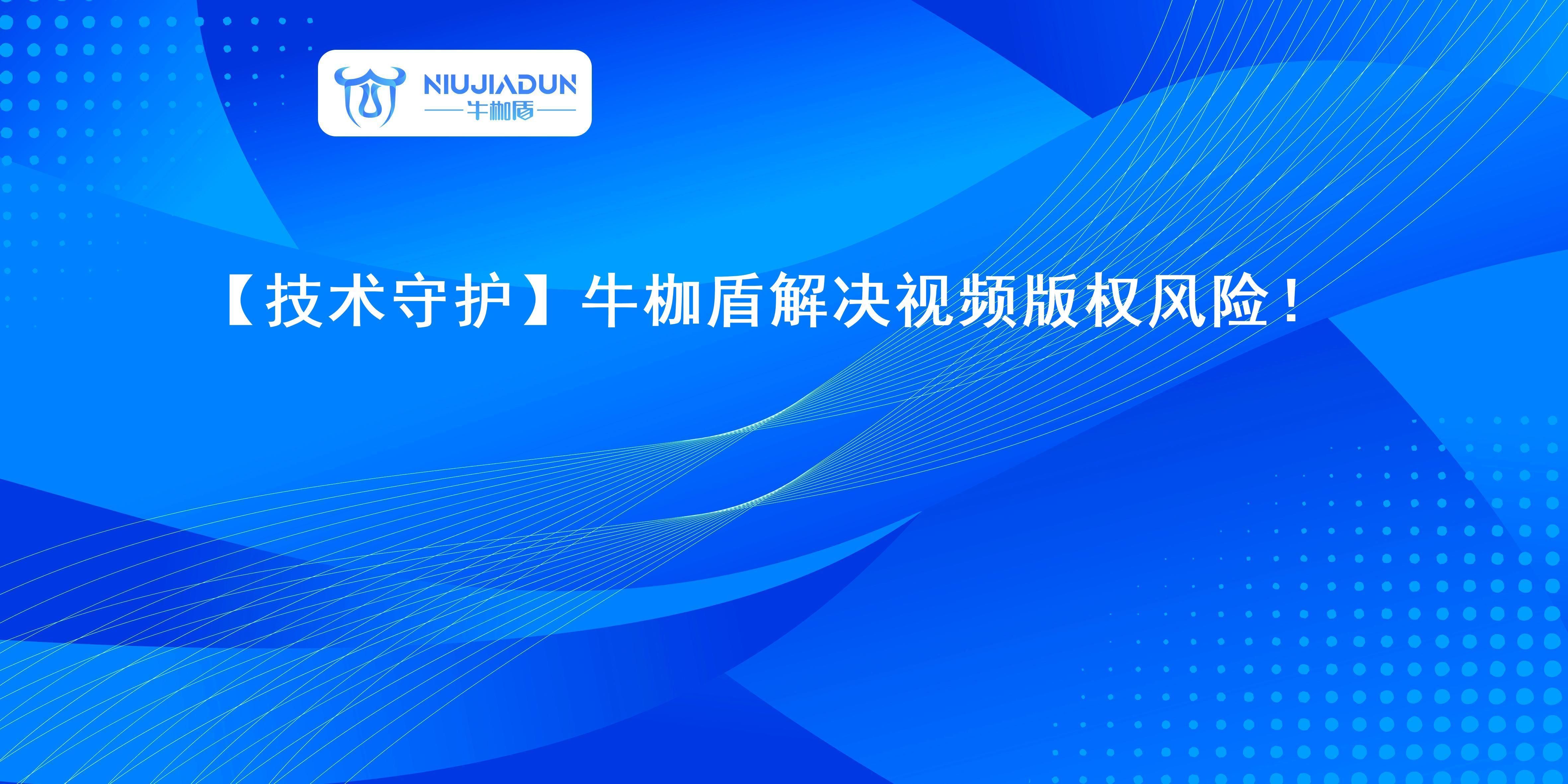 NIUJIADUN
牛枷盾

【技术守护】牛枷盾解决视频版权风险！